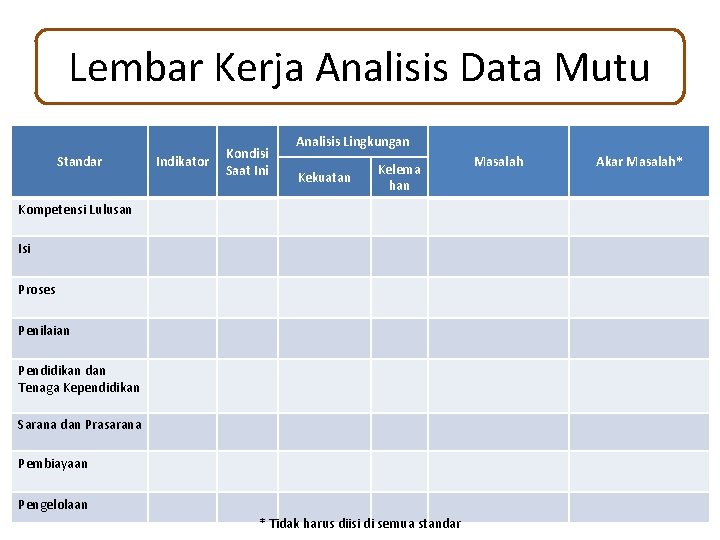 Lembar Kerja Analisis Data Mutu

| Standar | Indikator | Kondisi Saat Ini | Analisis Lingkungan: Kekuatan | Analisis Lingkungan: Kelemahan | Masalah | Akar Masalah* |
|---|---|---|---|---|---|---|
| Kompetensi Lulusan | | | | | | |
| Isi | | | | | | |
| Proses | | | | | | |
| Penilaian | | | | | | |
| Pendidikan dan Tenaga Kependidikan | | | | | | |
| Sarana dan Prasarana | | | | | | |
| Pembiayaan | | | | | | |
| Pengelolaan | | | | | | |

* Tidak harus diisi di semua standar